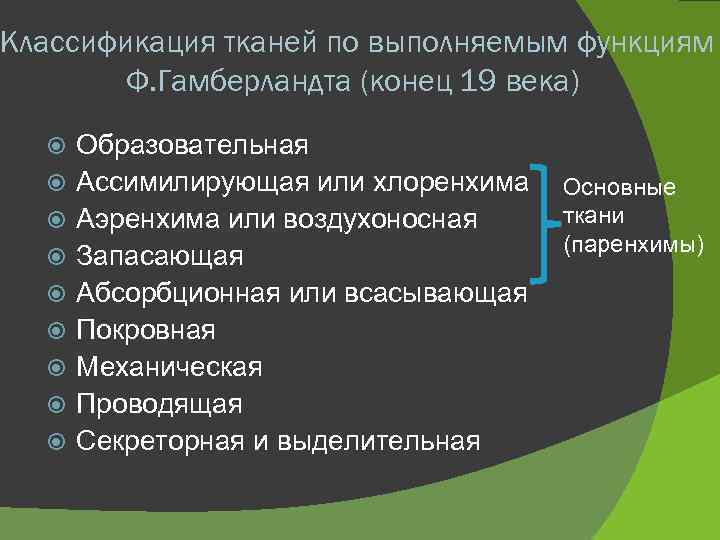 Классификация тканей по выполняемым функциям Ф.Гамберландта (конец 19 века)

Образовательная
Ассимилирующая или хлоренхима
Аэренхима или воздухоносная
Запасающая
Абсорбционная или всасывающая
Покровная
Механическая
Проводящая
Секреторная и выделительная

Основные ткани (паренхимы)